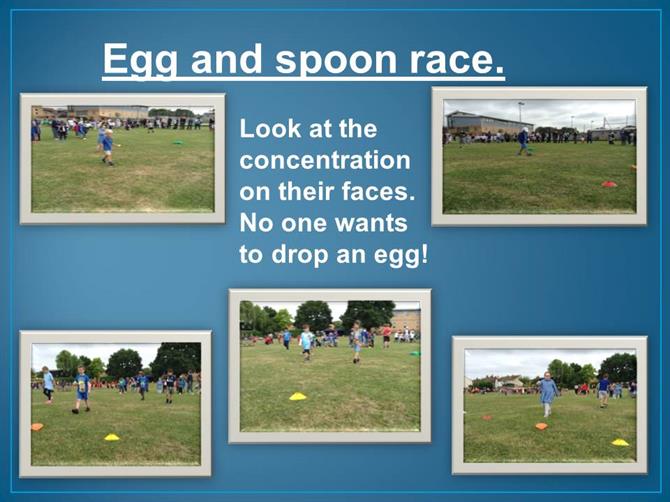 Egg and spoon race.

Look at the concentration on their faces. No one wants to drop an egg!